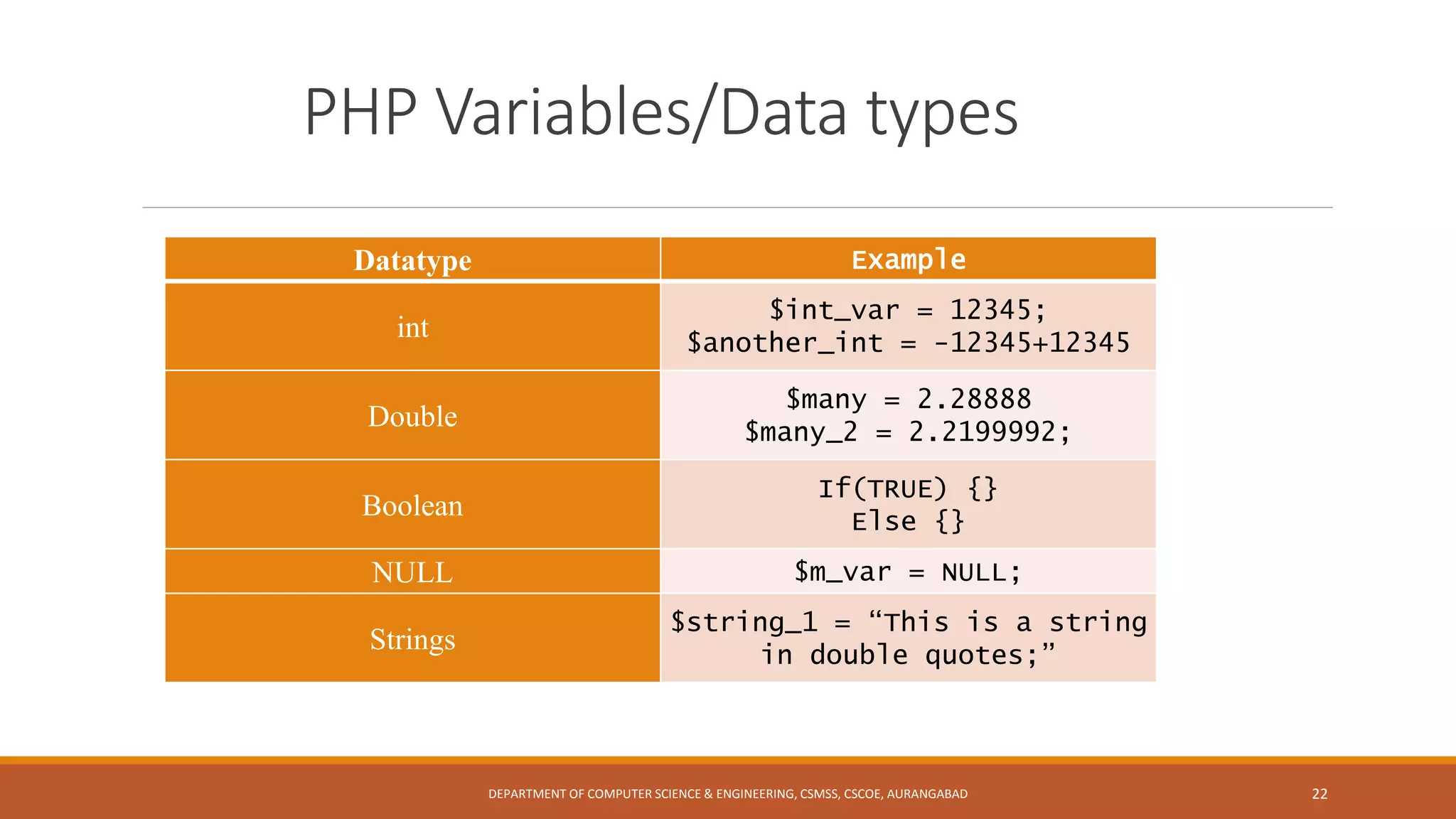 PHP Variables/Data types

| Datatype | Example |
|---|---|
| int | \$int_var = 12345; \$another_int = -12345+12345 |
| Double | \$many = 2.28888 \$many_2 = 2.2199992; |
| Boolean | If(TRUE) {} Else {} |
| NULL | \$m_var = NULL; |
| Strings | \$string_1 = “This is a string in double quotes;” |

DEPARTMENT OF COMPUTER SCIENCE & ENGINEERING, CSMSS, CSCOE, AURANGABAD

22